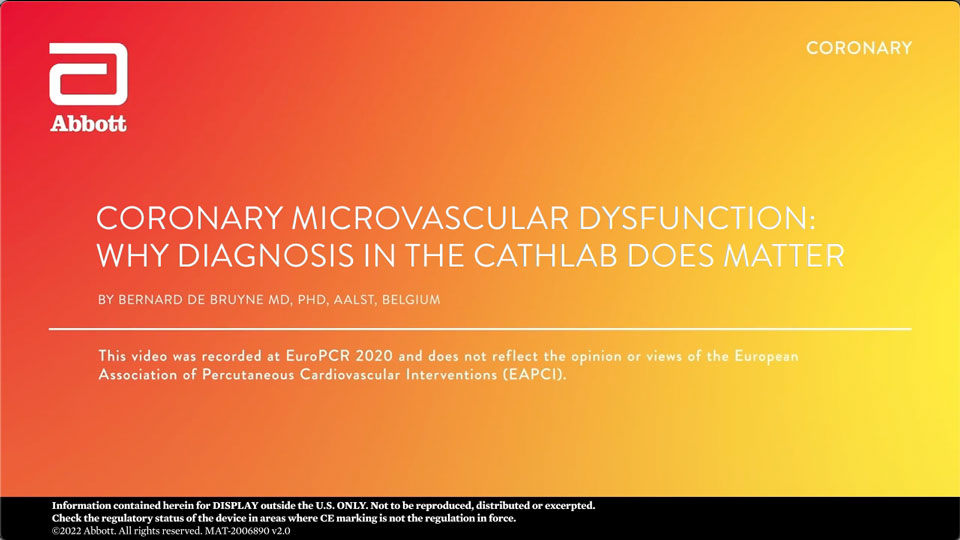 Abbott

CORONARY

CORONARY MICROVASCULAR DYSFUNCTION: WHY DIAGNOSIS IN THE CATHLAB DOES MATTER

BY BERNARD DE BRUYNE MD, PHD, AALST, BELGIUM

This video was recorded at EuroPCR 2020 and does not reflect the opinion or views of the European Association of Percutaneous Cardiovascular Interventions (EAPCI).

Information contained herein for DISPLAY outside the U.S. ONLY. Not to be reproduced, distributed or excerpted.
Check the regulatory status of the device in areas where CE marking is not the regulation in force.
©2022 Abbott. All rights reserved. MAT-2006890 v2.0